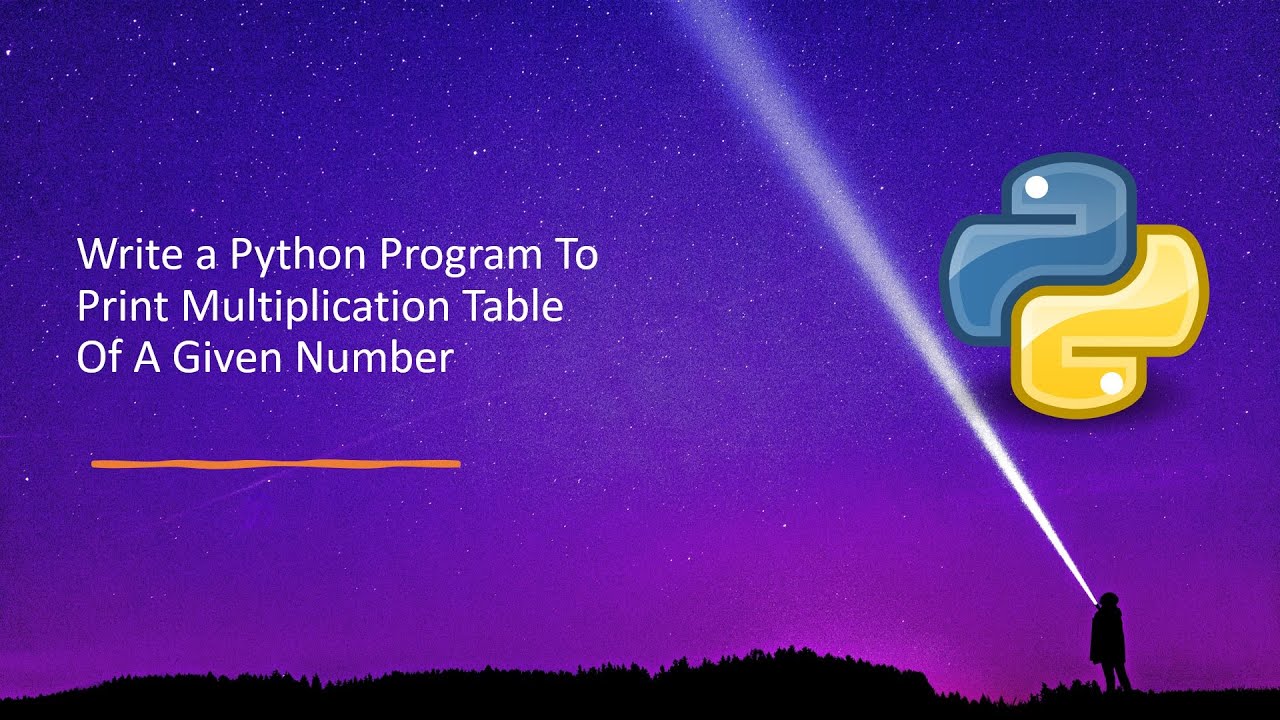 Write a Python Program To Print Multiplication Table Of A Given Number